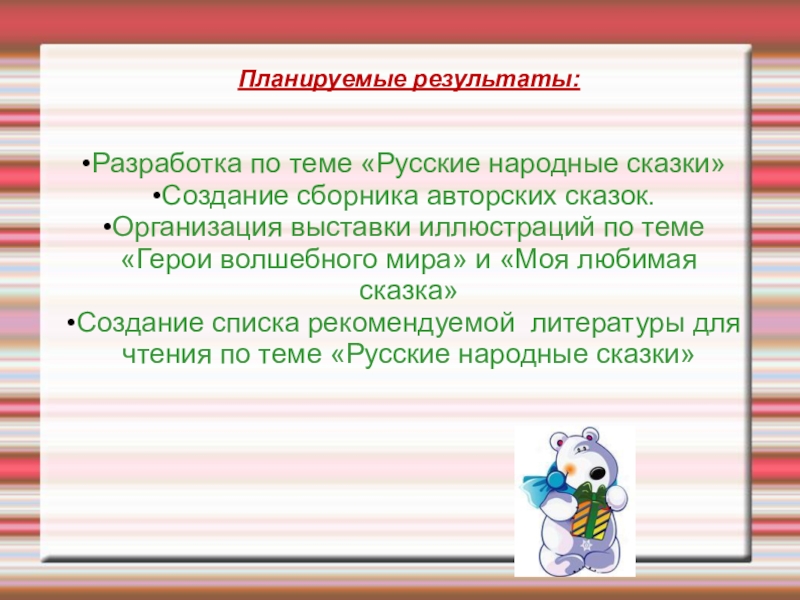 Планируемые результаты:

•Разработка по теме «Русские народные сказки»
•Создание сборника авторских сказок.
•Организация выставки иллюстраций по теме «Герои волшебного мира» и «Моя любимая сказка»
•Создание списка рекомендуемой литературы для чтения по теме «Русские народные сказки»